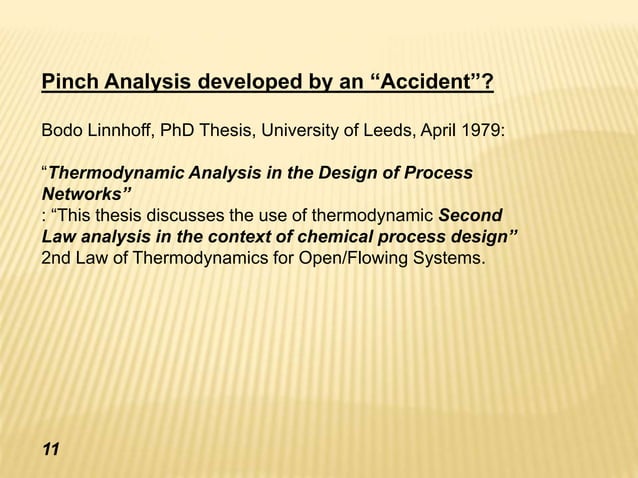 Pinch Analysis developed by an “Accident”?

Bodo Linnhoff, PhD Thesis, University of Leeds, April 1979:

“Thermodynamic Analysis in the Design of Process Networks”
: “This thesis discusses the use of thermodynamic Second Law analysis in the context of chemical process design”
2nd Law of Thermodynamics for Open/Flowing Systems.

11